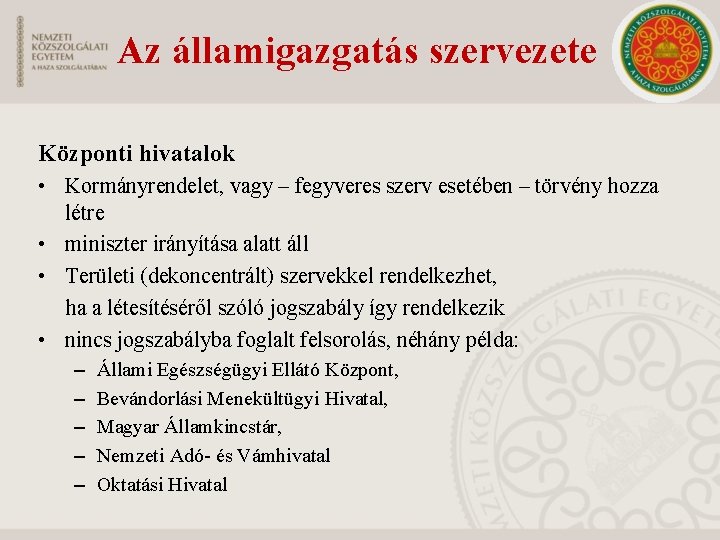 NEMZETI KÖZSZOLGÁLATI EGYETEM
A HAZA SZOLGÁLATÁBAN

Az államigazgatás szervezete

NEMZETI KÖZSZOLGÁLATI EGYETEM
A HAZA SZOLGÁLATÁBAN

Központi hivatalok
• Kormányrendelet, vagy – fegyveres szerv esetében – törvény hozza létre
• miniszter irányítása alatt áll
• Területi (dekoncentrált) szervekkel rendelkezhet, ha a létesítéséről szóló jogszabály így rendelkezik
• nincs jogszabályba foglalt felsorolás, néhány példa:
– Állami Egészségügyi Ellátó Központ,
– Bevándorlási Menekültügyi Hivatal,
– Magyar Államkincstár,
– Nemzeti Adó- és Vámhivatal
– Oktatási Hivatal

NEMZETI KÖZSZOLGÁLATI EGYETEM